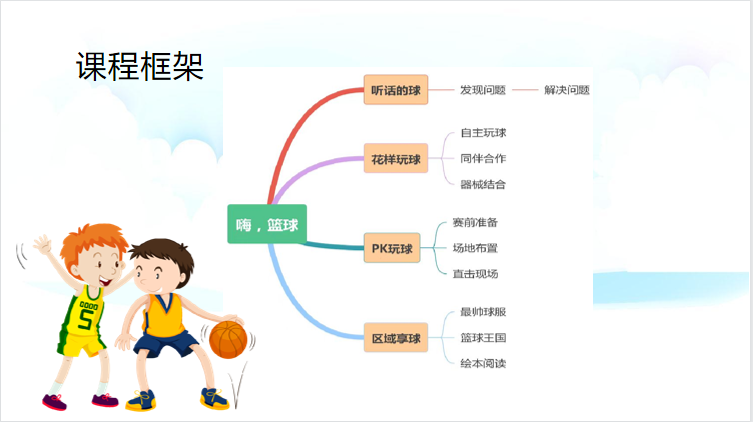 课程框架

嗨，篮球

听话的球
发现问题
解决问题

花样玩球
自主玩球
同伴合作
器械结合

PK玩球
赛前准备
场地布置
直击现场

区域享球
最帅球服
篮球王国
绘本阅读

GOOD
5